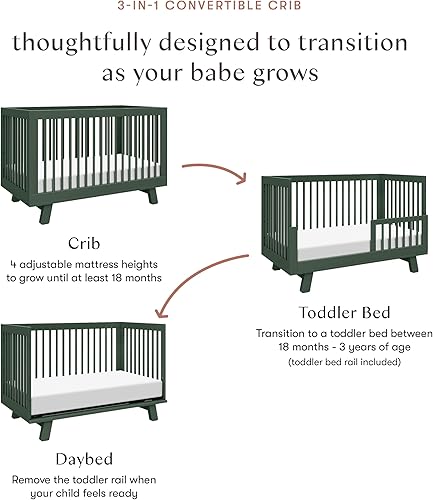 3-IN-1 CONVERTIBLE CRIB

thoughtfully designed to transition as your babe grows

Crib
4 adjustable mattress heights to grow until at least 18 months

Toddler Bed
Transition to a toddler bed between 18 months - 3 years of age
(toddler bed rail included)

Daybed
Remove the toddler rail when your child feels ready